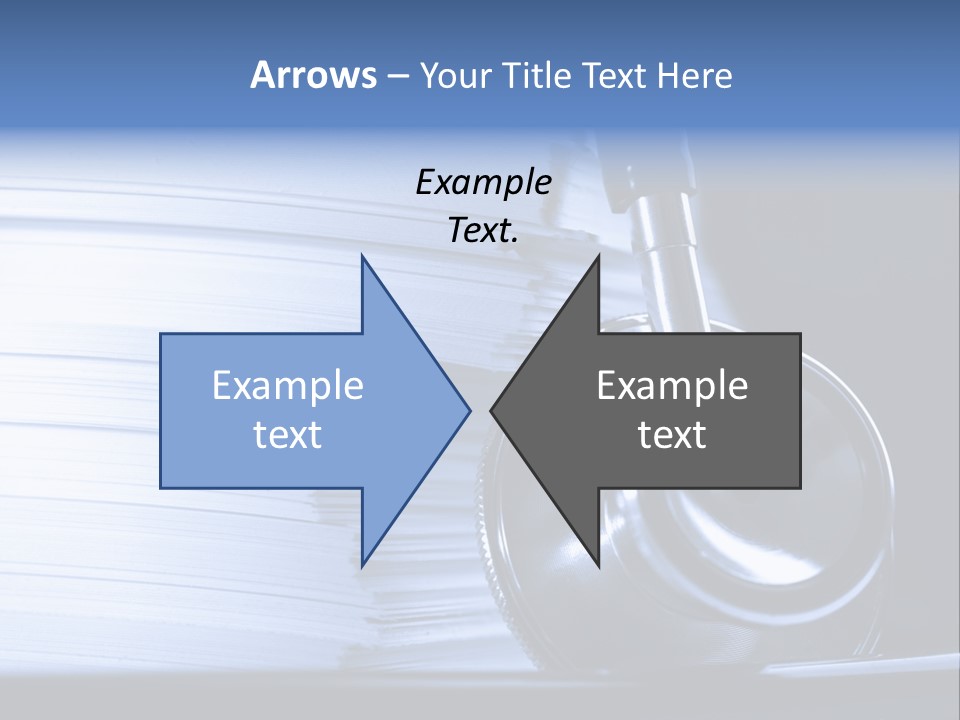 Arrows – Your Title Text Here

Example Text.

Example text

Example text